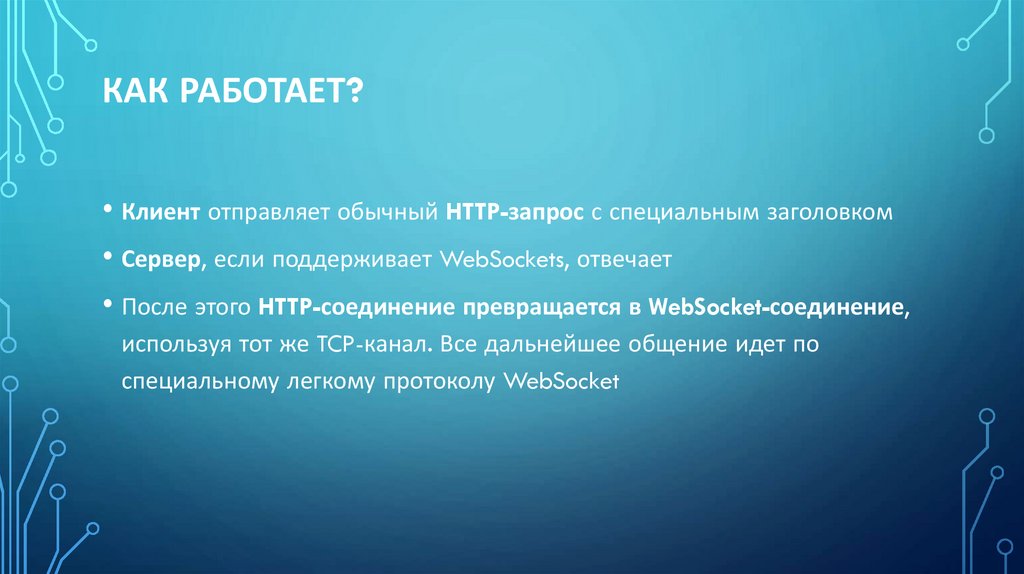 КАК РАБОТАЕТ?

• Клиент отправляет обычный HTTP-запрос с специальным заголовком

• Сервер, если поддерживает WebSockets, отвечает

• После этого HTTP-соединение превращается в WebSocket-соединение, используя тот же TCP-канал. Все дальнейшее общение идет по специальному легкому протоколу WebSocket